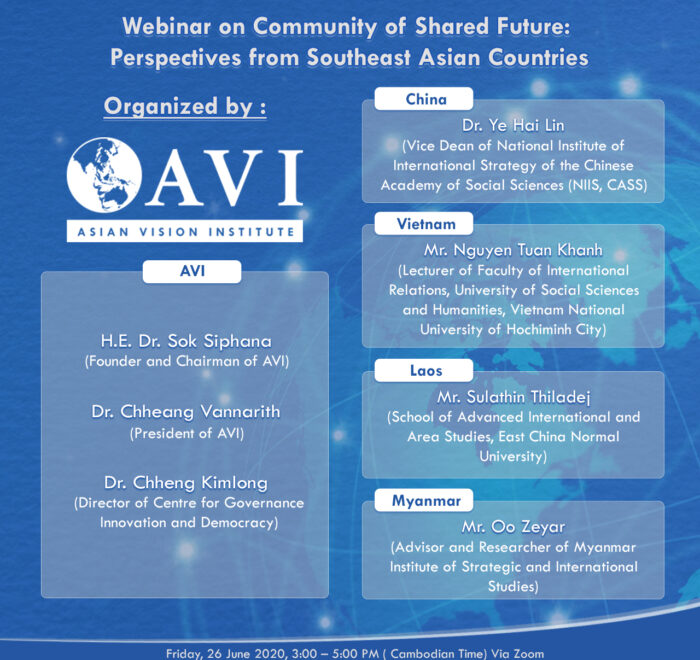 Webinar on Community of Shared Future: Perspectives from Southeast Asian Countries

Organized by :

AVI
ASIAN VISION INSTITUTE

AVI

H.E. Dr. Sok Siphana
(Founder and Chairman of AVI)

Dr. Chheang Vannarith
(President of AVI)

Dr. Chheng Kimlong
(Director of Centre for Governance Innovation and Democracy)

China
Dr. Ye Hai Lin
(Vice Dean of National Institute of International Strategy of the Chinese Academy of Social Sciences (NIIS, CASS)

Vietnam
Mr. Nguyen Tuan Khanh
(Lecturer of Faculty of International Relations, University of Social Sciences and Humanities, Vietnam National University of Hochiminh City)

Laos
Mr. Sulathin Thiladej
(School of Advanced International and Area Studies, East China Normal University)

Myanmar
Mr. Oo Zeyar
(Advisor and Researcher of Myanmar Institute of Strategic and International Studies)

Friday, 26 June 2020, 3:00 – 5:00 PM ( Cambodian Time) Via Zoom